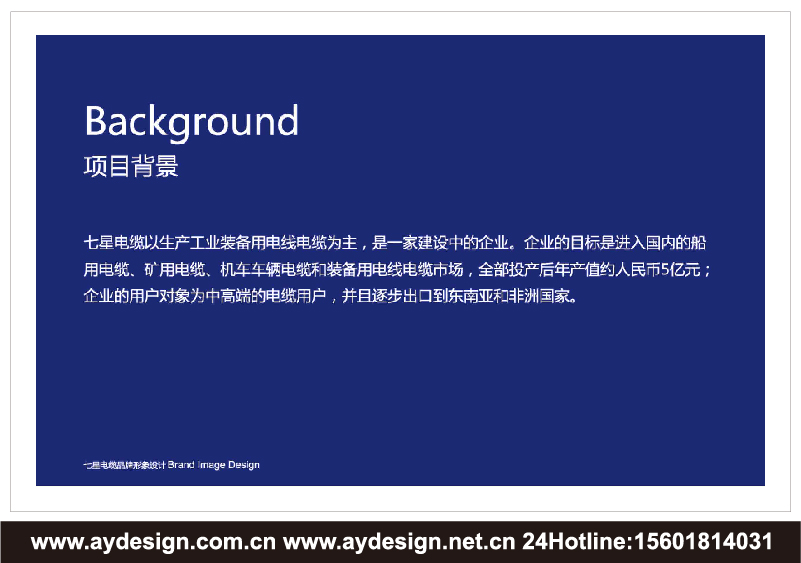 Background
项目背景

七星电缆以生产工业装备用电线电缆为主，是一家建设中的企业。企业的目标是进入国内的船用电缆、矿用电缆、机车车辆电缆和装备用电线电缆市场，全部投产后年产值约人民币5亿元；企业的用户对象为中高端的电缆用户，并且逐步出口到东南亚和非洲国家。

七星电缆品牌形象设计 Brand Image Design

www.aydesign.com.cn www.aydesign.net.cn 24Hotline:15601814031